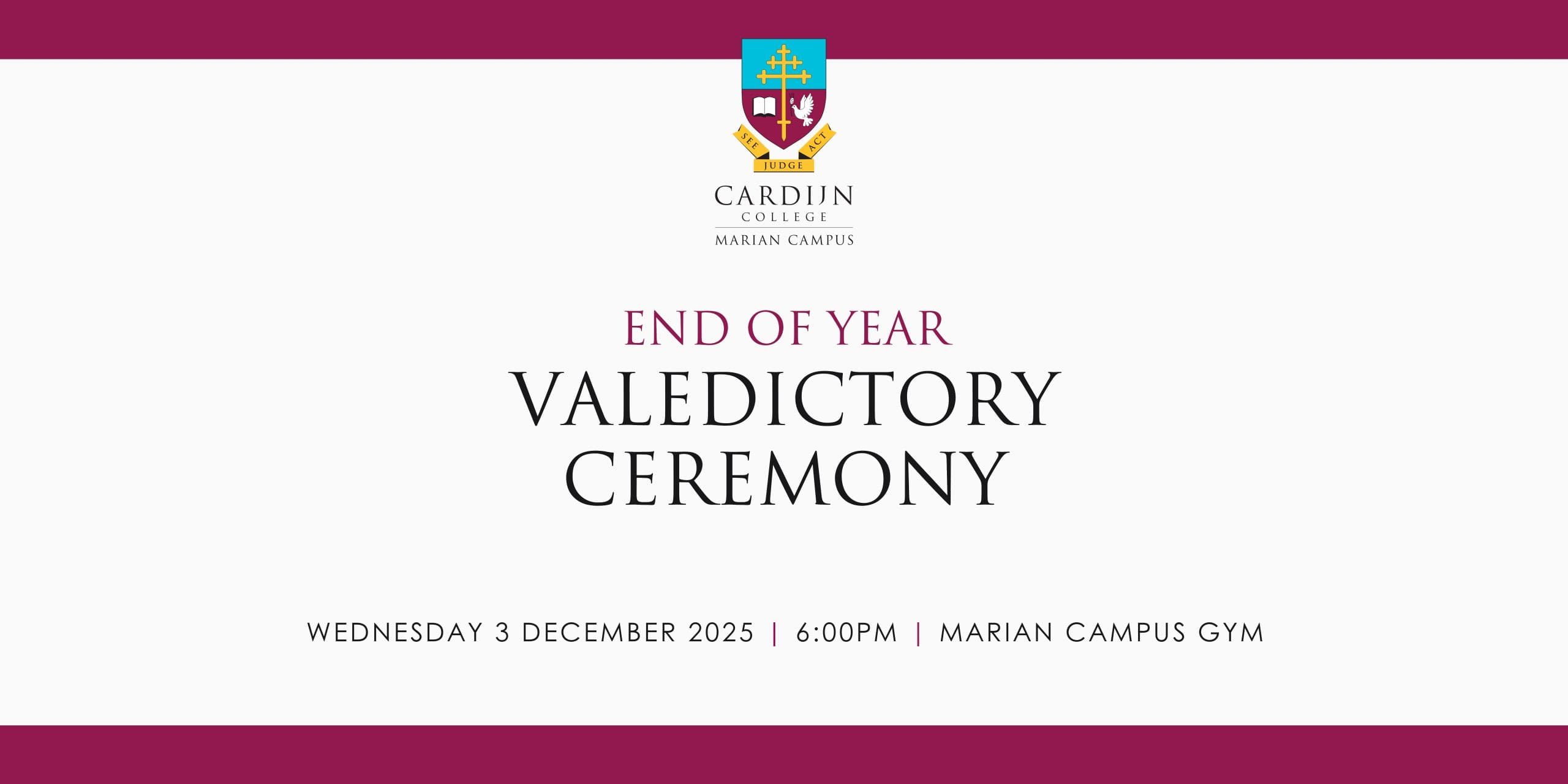 SEE JUDGE ACT

CARDIJN
COLLEGE
MARIAN CAMPUS

END OF YEAR
VALEDICTORY
CEREMONY

WEDNESDAY 3 DECEMBER 2025 | 6:00PM | MARIAN CAMPUS GYM